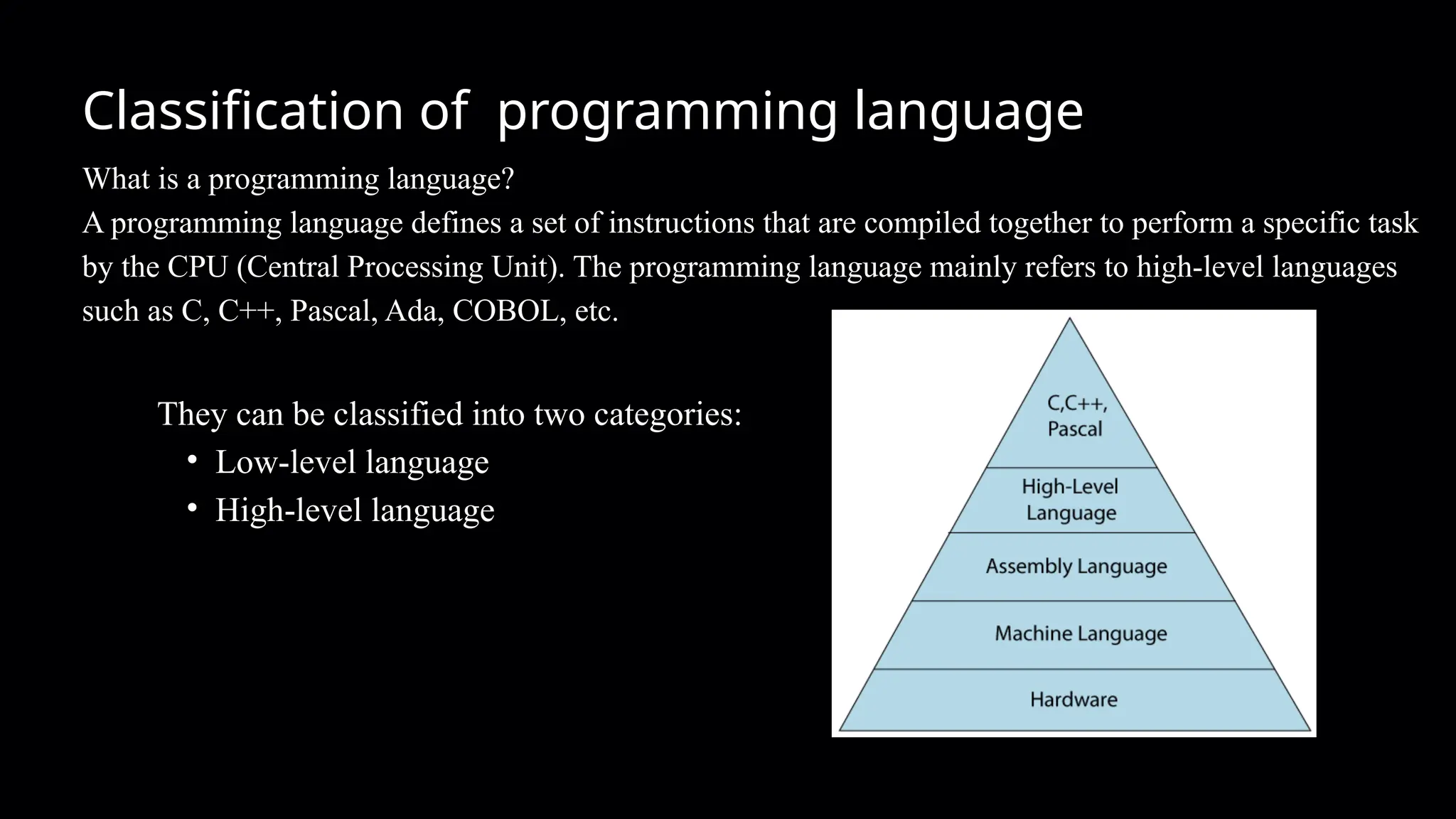 Classification of programming language

What is a programming language?
A programming language defines a set of instructions that are compiled together to perform a specific task by the CPU (Central Processing Unit). The programming language mainly refers to high-level languages such as C, C++, Pascal, Ada, COBOL, etc.

They can be classified into two categories:
• Low-level language
• High-level language

C,C++, Pascal

High-Level Language

Assembly Language

Machine Language

Hardware